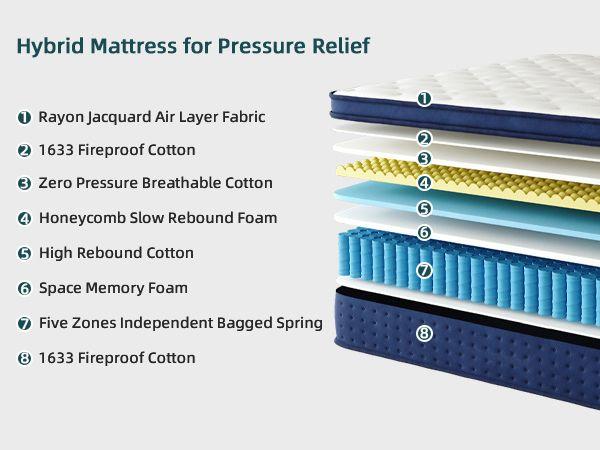 Hybrid Mattress for Pressure Relief

❶ Rayon Jacquard Air Layer Fabric
❷ 1633 Fireproof Cotton
❸ Zero Pressure Breathable Cotton
❹ Honeycomb Slow Rebound Foam
❺ High Rebound Cotton
❻ Space Memory Foam
❼ Five Zones Independent Bagged Spring
❽ 1633 Fireproof Cotton

❶
❷
❸
❹
❺
❻
❼
❽